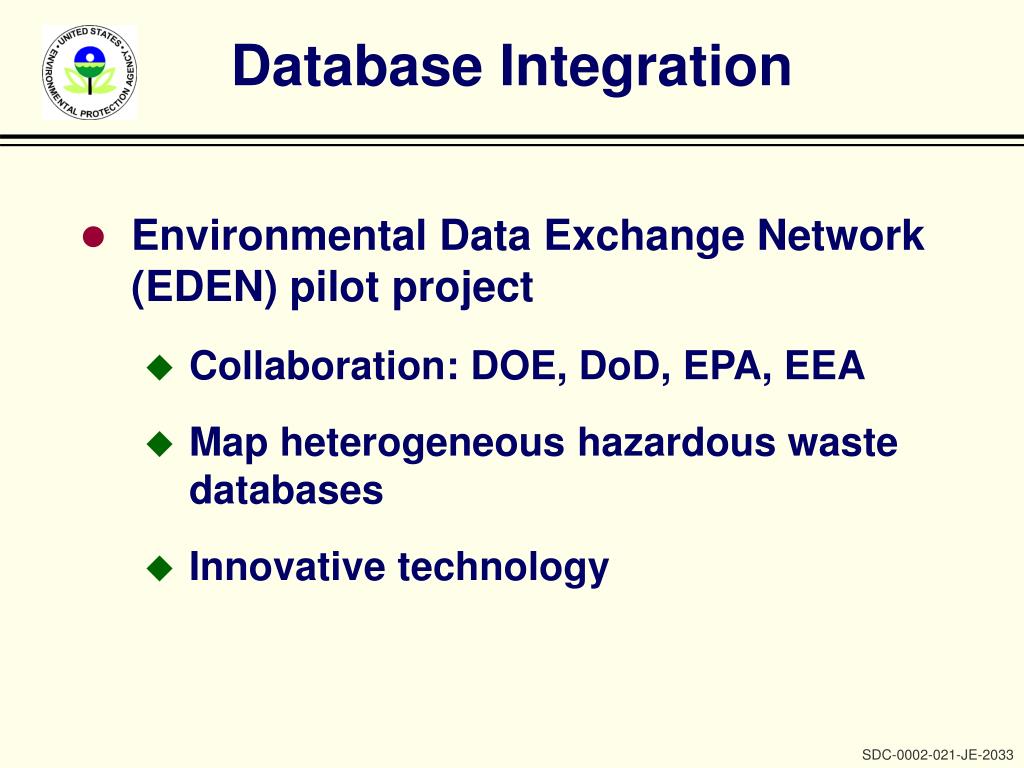 UNITED STATES ENVIRONMENTAL PROTECTION AGENCY

Database Integration

Environmental Data Exchange Network (EDEN) pilot project

Collaboration: DOE, DoD, EPA, EEA

Map heterogeneous hazardous waste databases

Innovative technology

SDC-0002-021-JE-2033